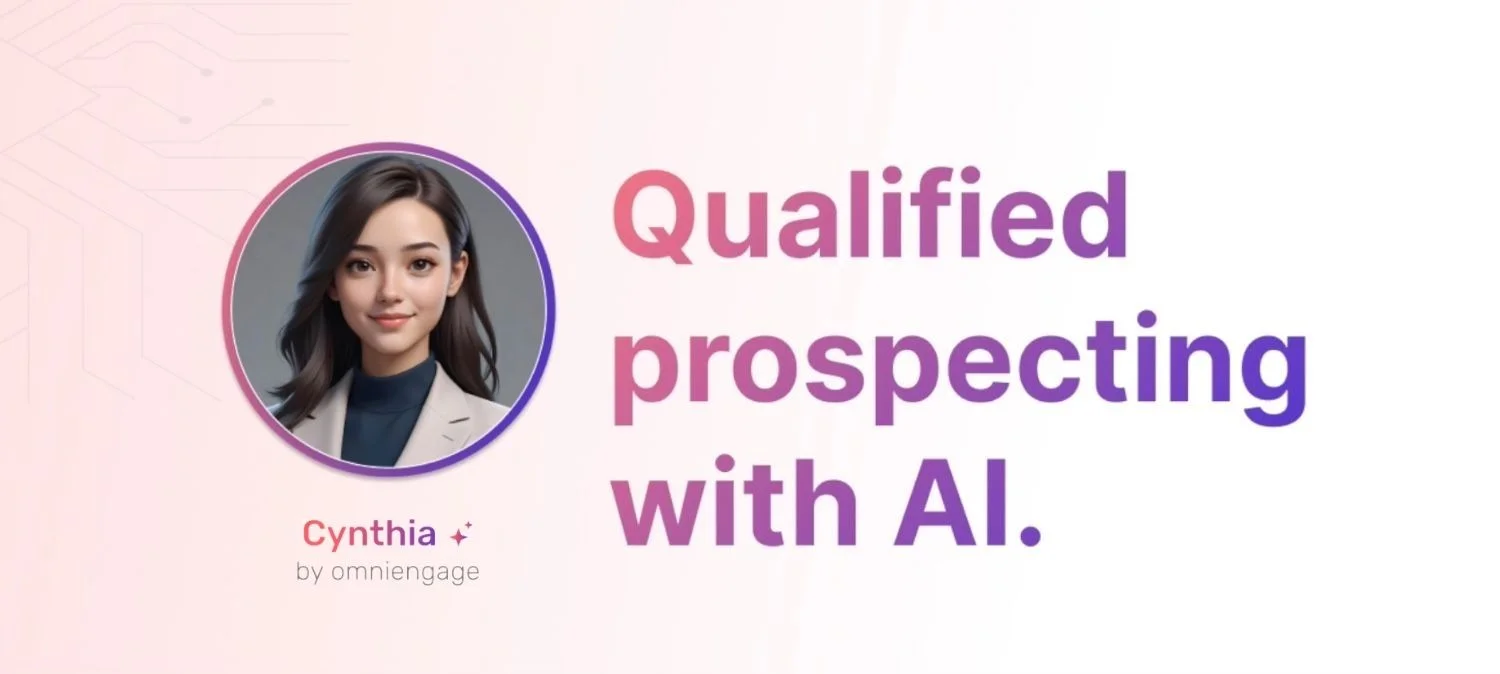 Cynthia
by omniengage

Qualified prospecting with AI.